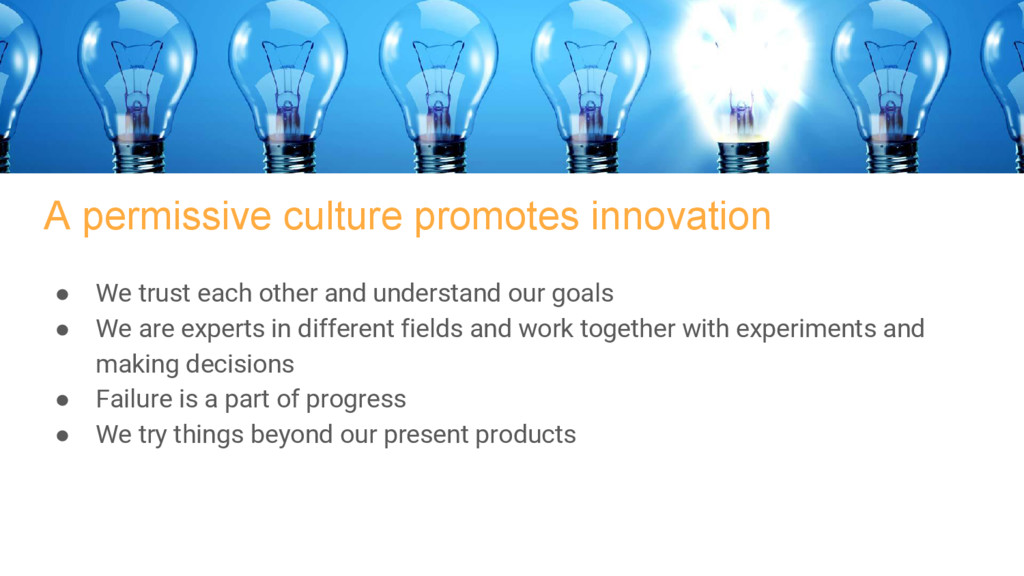 A permissive culture promotes innovation

● We trust each other and understand our goals
● We are experts in different fields and work together with experiments and making decisions
● Failure is a part of progress
● We try things beyond our present products